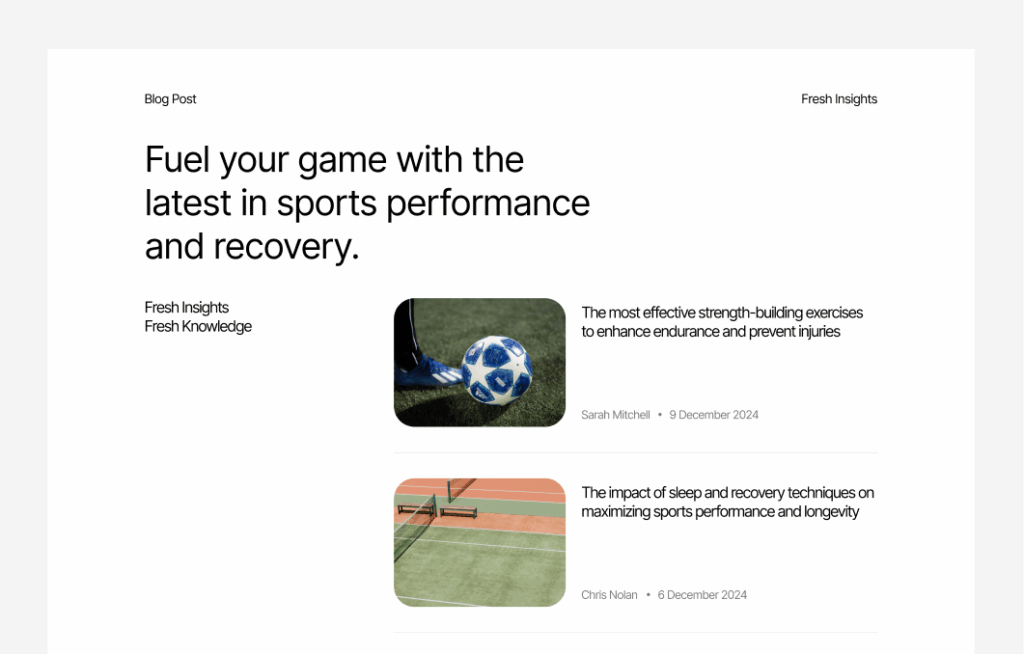 Blog Post

Fresh Insights

Fuel your game with the latest in sports performance and recovery.

Fresh Insights
Fresh Knowledge

The most effective strength-building exercises to enhance endurance and prevent injuries

Sarah Mitchell • 9 December 2024

The impact of sleep and recovery techniques on maximizing sports performance and longevity

Chris Nolan • 6 December 2024